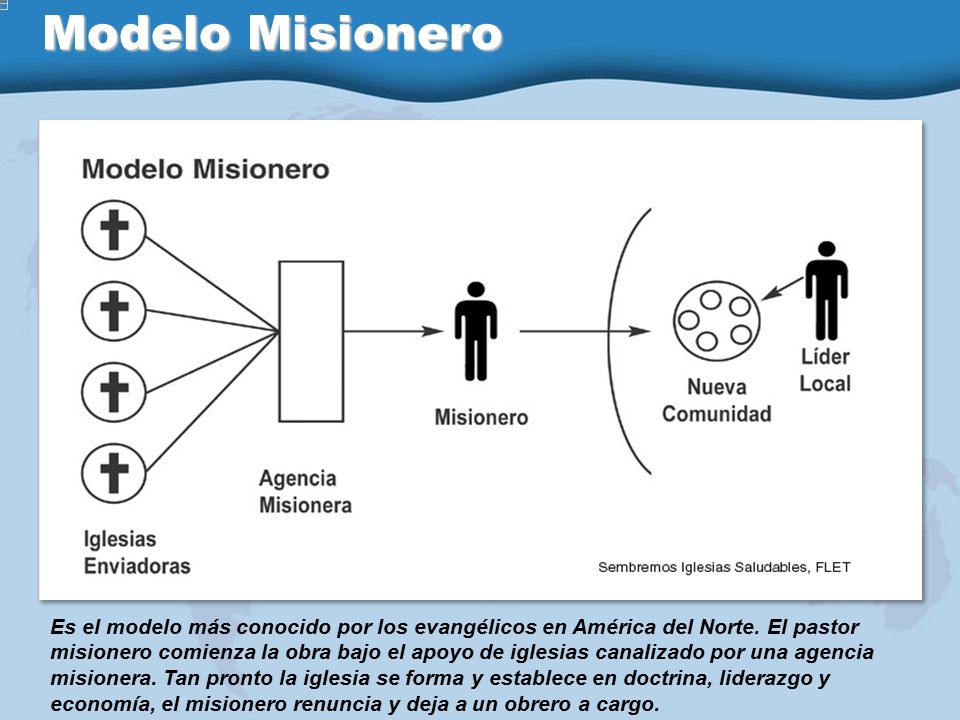 Modelo Misionero

Modelo Misionero

Iglesias Enviadoras

Agencia Misionera

Misionero

Nueva Comunidad

Líder Local

Sembremos Iglesias Saludables, FLET

Es el modelo más conocido por los evangélicos en América del Norte. El pastor misionero comienza la obra bajo el apoyo de iglesias canalizado por una agencia misionera. Tan pronto la iglesia se forma y establece en doctrina, liderazgo y economía, el misionero renuncia y deja a un obrero a cargo.